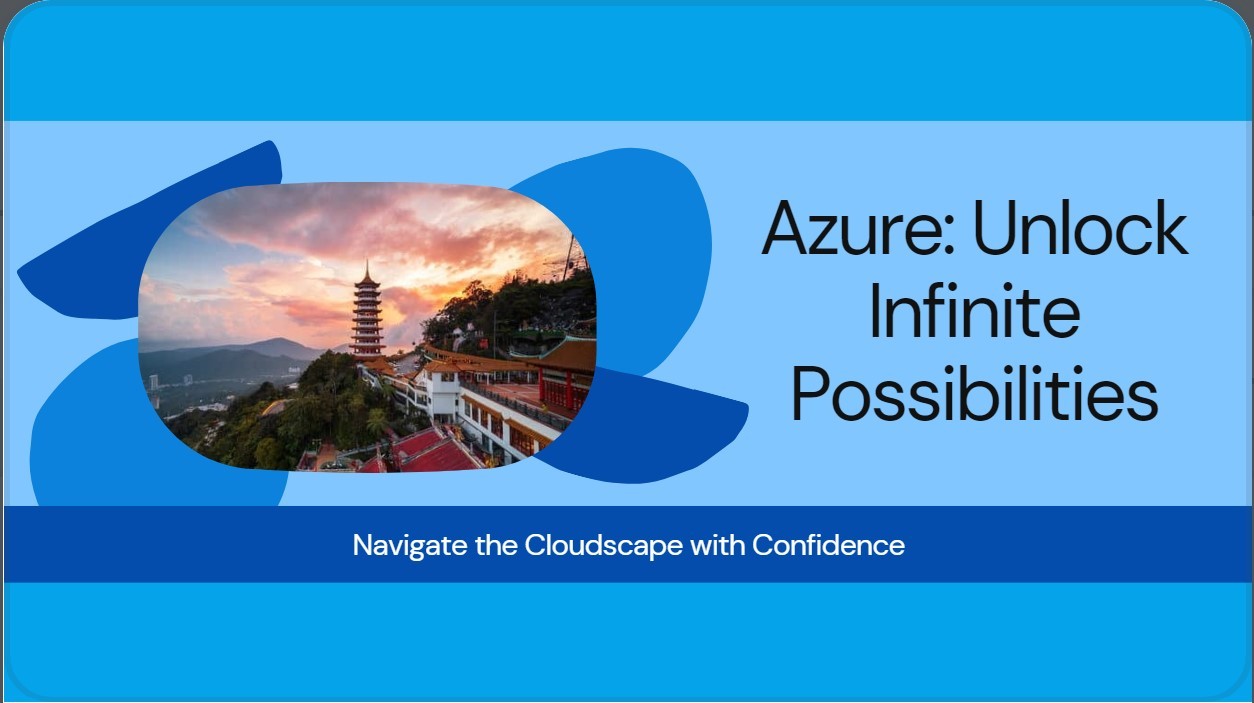 Azure: Unlock Infinite Possibilities

Navigate the Cloudscape with Confidence